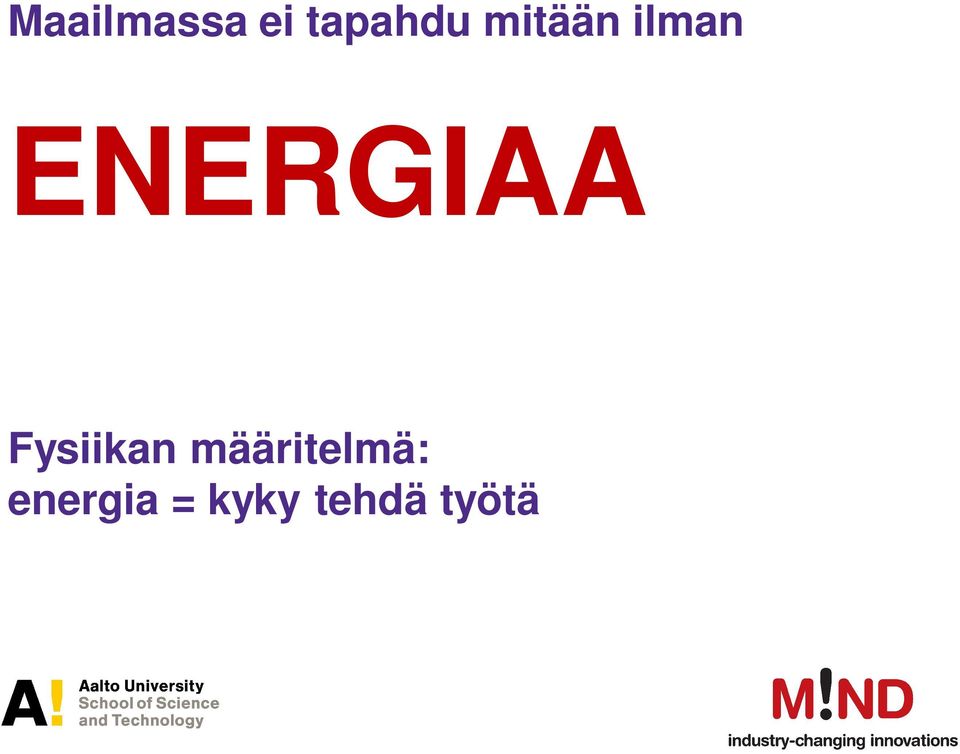 Maailmassa ei tapahdu mitään ilman

ENERGIAA

Fysiikan määritelmä:
energia = kyky tehdä työtä

A! Aalto University
School of Science
and Technology

M!ND
industry-changing innovations